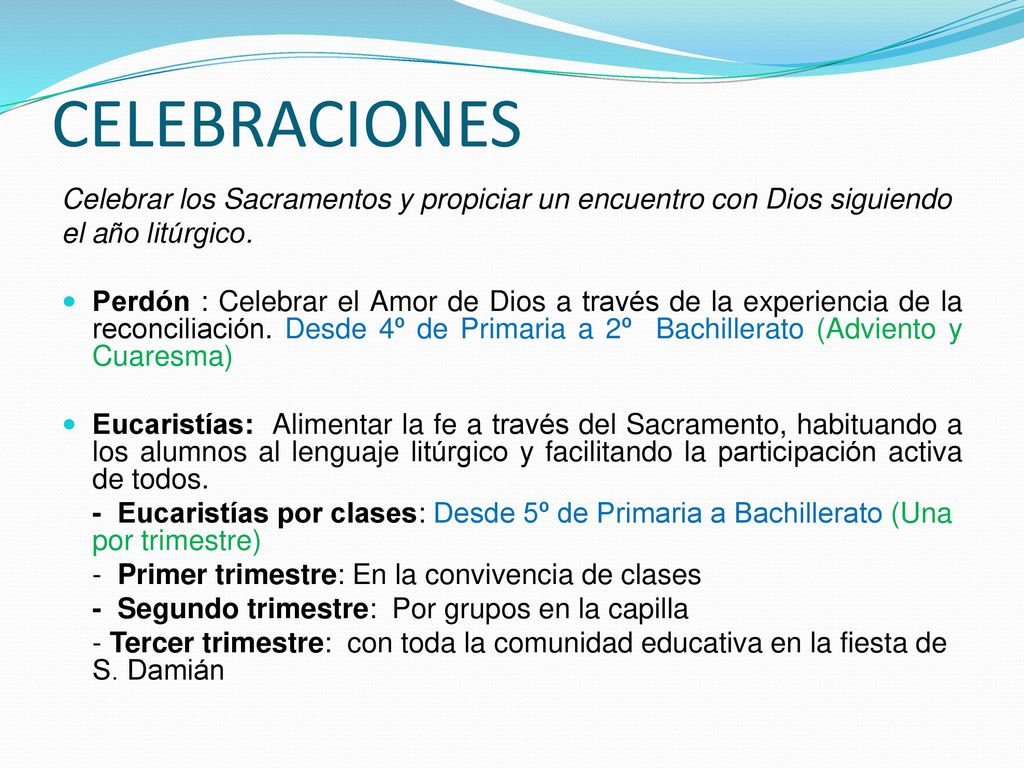 CELEBRACIONES

Celebrar los Sacramentos y propiciar un encuentro con Dios siguiendo el año litúrgico.

Perdón : Celebrar el Amor de Dios a través de la experiencia de la reconciliación. Desde 4º de Primaria a 2º Bachillerato (Adviento y Cuaresma)

Eucaristías: Alimentar la fe a través del Sacramento, habituando a los alumnos al lenguaje litúrgico y facilitando la participación activa de todos.

- Eucaristías por clases: Desde 5º de Primaria a Bachillerato (Una por trimestre)

- Primer trimestre: En la convivencia de clases

- Segundo trimestre: Por grupos en la capilla

- Tercer trimestre: con toda la comunidad educativa en la fiesta de S. Damián